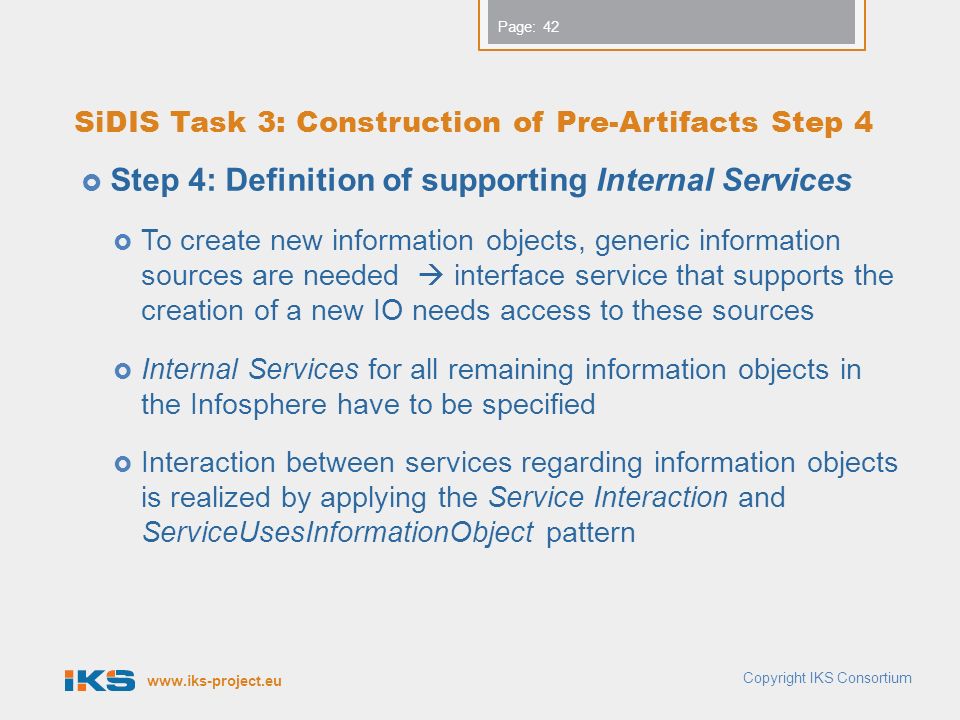 Page: 42

SiDIS Task 3: Construction of Pre-Artifacts Step 4

Step 4: Definition of supporting Internal Services

To create new information objects, generic information sources are needed → interface service that supports the creation of a new IO needs access to these sources

Internal Services for all remaining information objects in the Infosphere have to be specified

Interaction between services regarding information objects is realized by applying the Service Interaction and ServiceUsesInformationObject pattern

IKS www.iks-project.eu

Copyright IKS Consortium